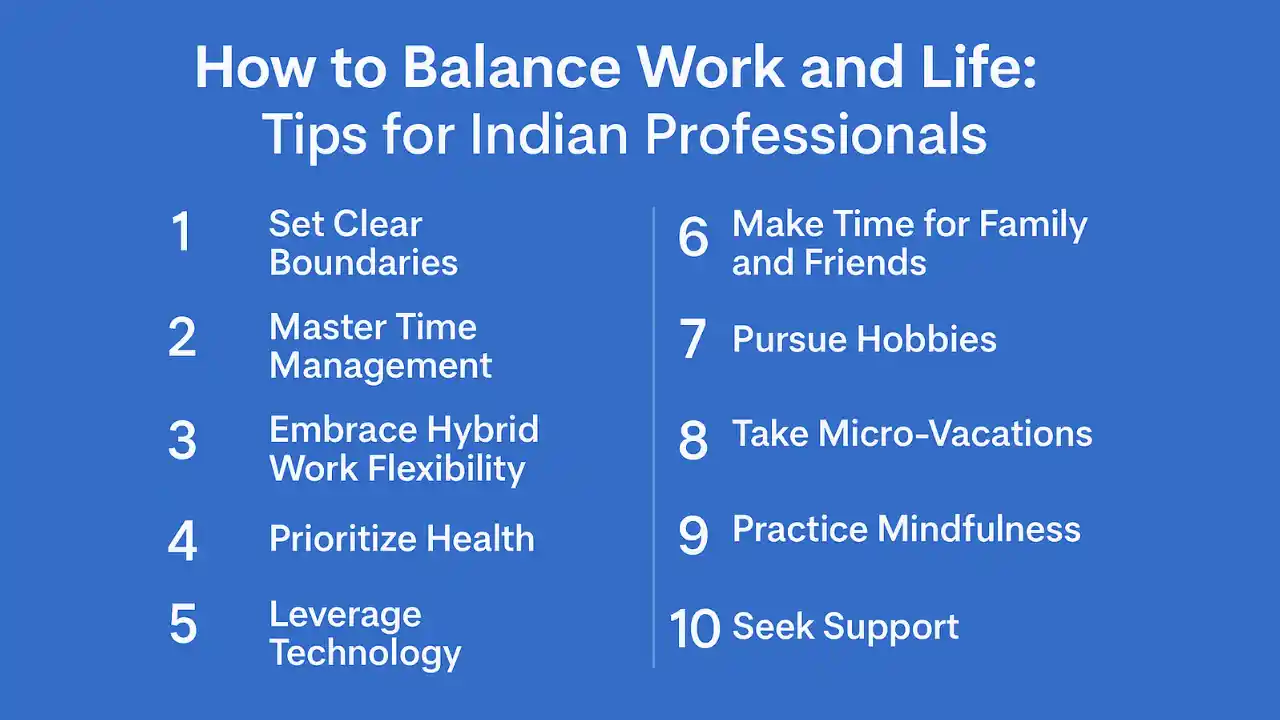 How to Balance Work and Life: Tips for Indian Professionals

1 Set Clear Boundaries

2 Master Time Management

3 Embrace Hybrid Work Flexibility

4 Prioritize Health

5 Leverage Technology

6 Make Time for Family and Friends

7 Pursue Hobbies

8 Take Micro-Vacations

9 Practice Mindfulness

10 Seek Support